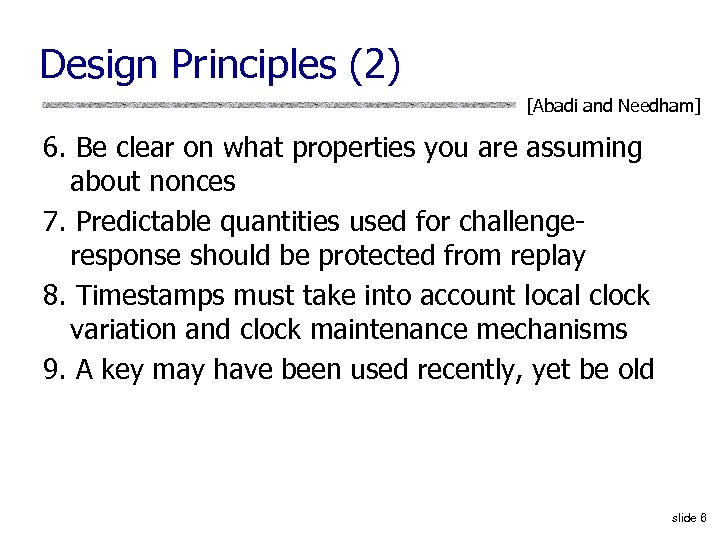 Design Principles (2)

[Abadi and Needham]

6. Be clear on what properties you are assuming about nonces

7. Predictable quantities used for challenge-response should be protected from replay

8. Timestamps must take into account local clock variation and clock maintenance mechanisms

9. A key may have been used recently, yet be old

slide 6